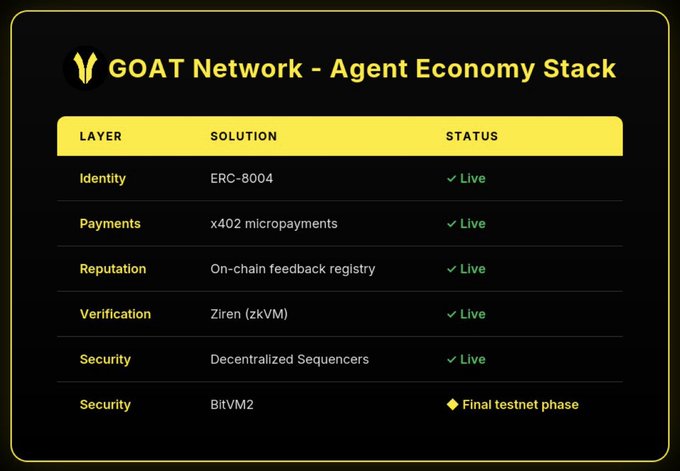 GOAT Network - Agent Economy Stack

| LAYER | SOLUTION | STATUS |
|---|---|---|
| Identity | ERC-8004 | ✓ Live |
| Payments | x402 micropayments | ✓ Live |
| Reputation | On-chain feedback registry | ✓ Live |
| Verification | Ziren (zkVM) | ✓ Live |
| Security | Decentralized Sequencers | ✓ Live |
| Security | BitVM2 | ◆ Final testnet phase |